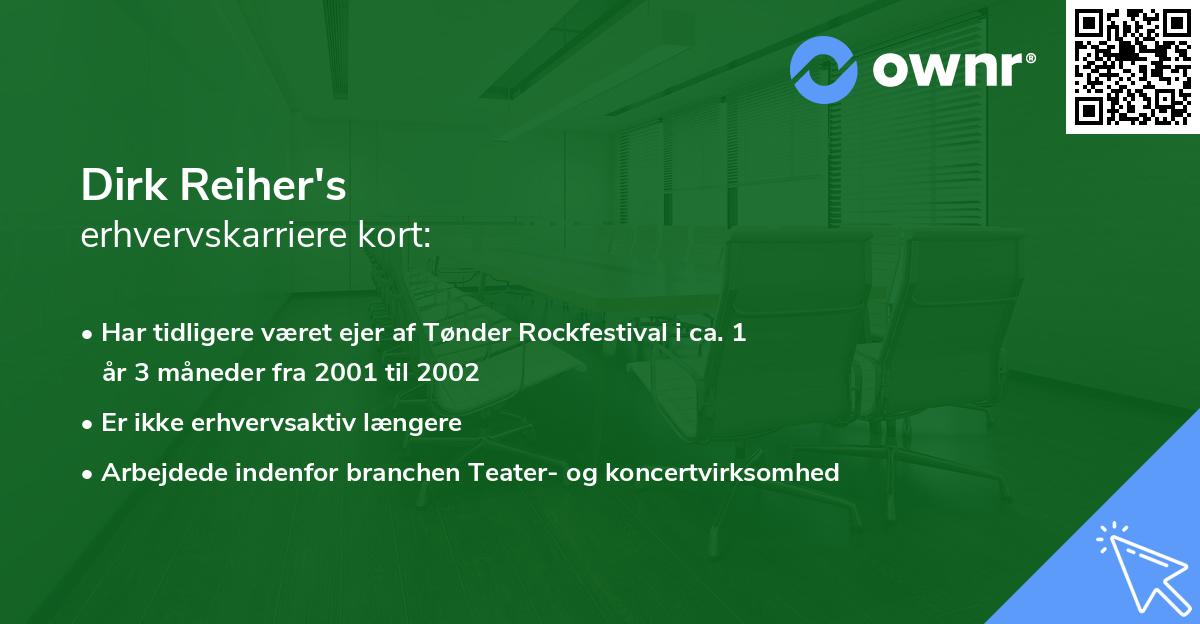 ownr®

Dirk Reiher's
erhvervskarriere kort:

• Har tidligere været ejer af Tønder Rockfestival i ca. 1 år 3 måneder fra 2001 til 2002

• Er ikke erhvervsaktiv længere

• Arbejdede indenfor branchen Teater- og koncertvirksomhed